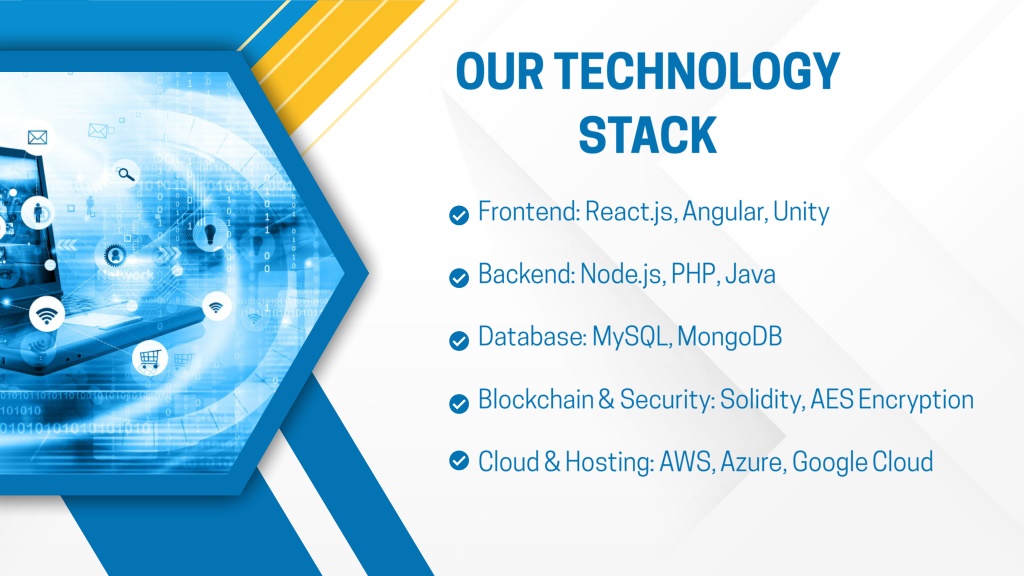 OUR TECHNOLOGY STACK

Frontend: React.js, Angular, Unity

Backend: Node.js, PHP, Java

Database: MySQL, MongoDB

Blockchain & Security: Solidity, AES Encryption

Cloud & Hosting: AWS, Azure, Google Cloud